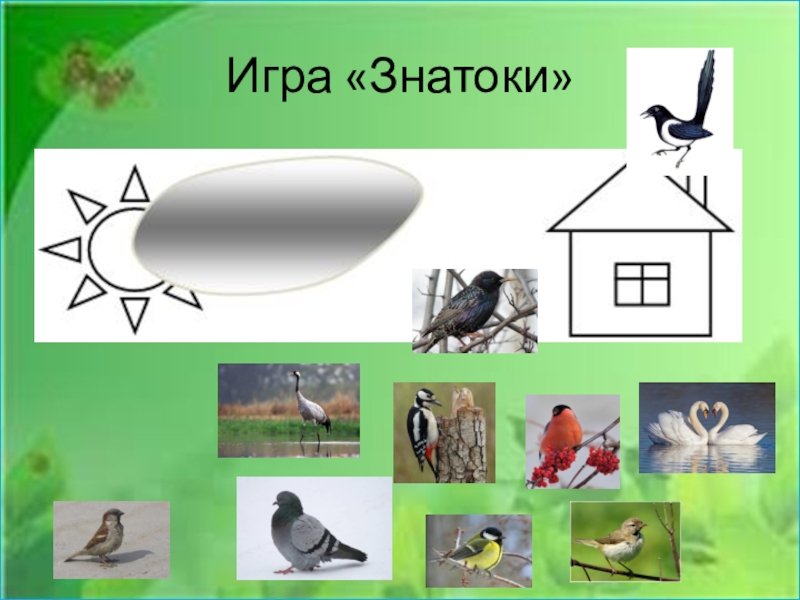 Игра «Знатоки»